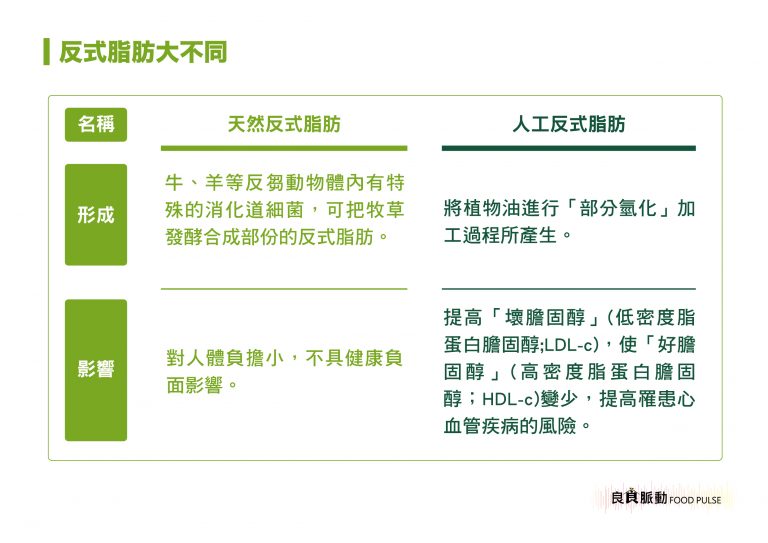 反式脂肪大不同

| 名稱 | 天然反式脂肪 | 人工反式脂肪 |
|---|---|---|
| 形成 | 牛、羊等反芻動物體內有特殊的消化道細菌，可把牧草發酵合成部份的反式脂肪。 | 將植物油進行「部分氫化」加工過程所產生。 |
| 影響 | 對人體負擔小，不具健康負面影響。 | 提高「壞膽固醇」(低密度脂蛋白膽固醇;LDL-c)，使「好膽固醇」(高密度脂蛋白膽固醇；HDL-c)變少，提高罹患心血管疾病的風險。 |

良食脈動 FOOD PULSE